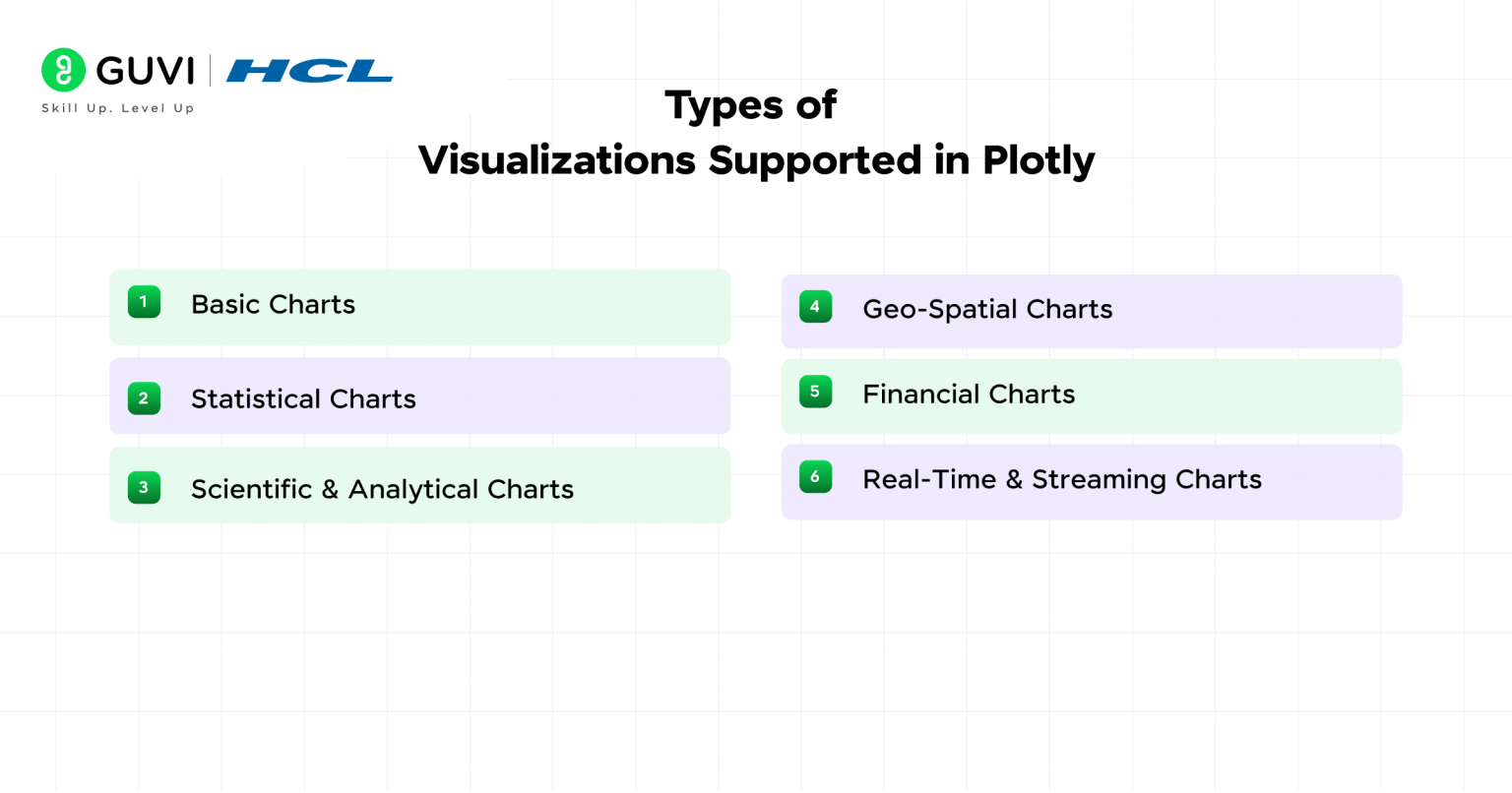 GUVI | HCL
Skill Up. Level Up

Types of
Visualizations Supported in Plotly

1 Basic Charts

2 Statistical Charts

3 Scientific & Analytical Charts

4 Geo-Spatial Charts

5 Financial Charts

6 Real-Time & Streaming Charts